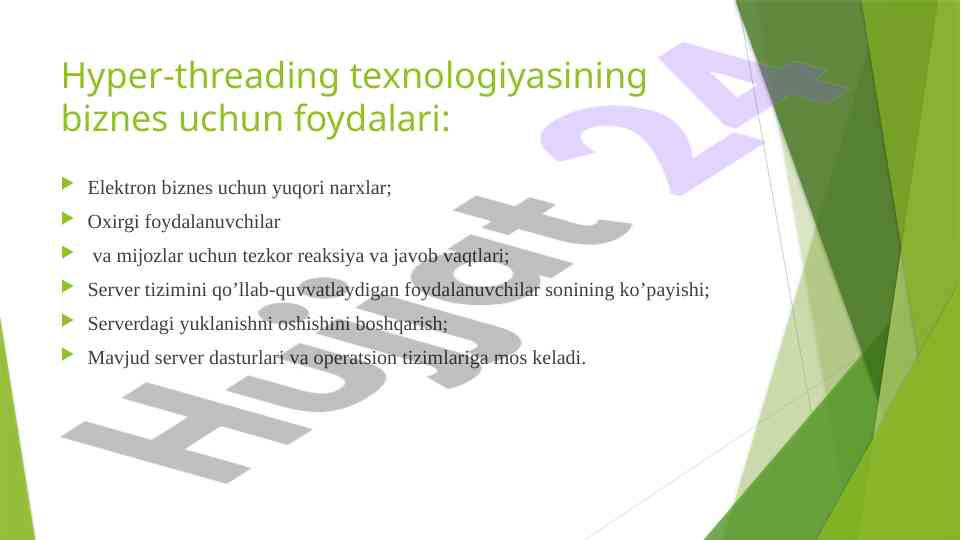 Hyper-threading texnologiyasining biznes uchun foydalari:

Elektron biznes uchun yuqori narxlar;

Oxirgi foydalanuvchilar

va mijozlar uchun tezkor reaksiya va javob vaqtlari;

Server tizimini qo’llab-quvvatlaydigan foydalanuvchilar sonining ko’payishi;

Serverdagi yuklanishni oshishini boshqarish;

Mavjud server dasturlari va operatsion tizimlariga mos keladi.

Hujjat 24